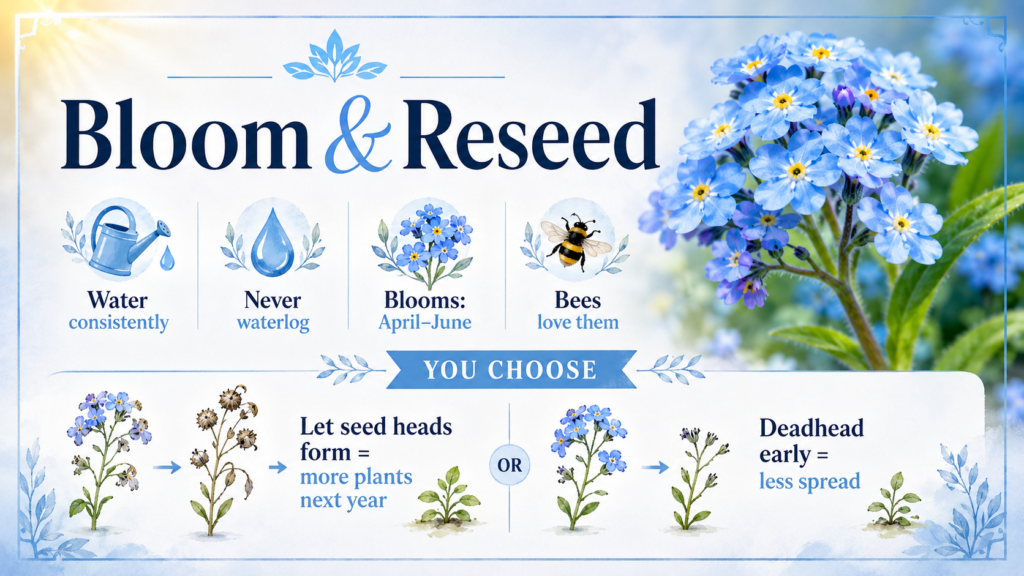 Bloom & Reseed

Water consistently

Never waterlog

Blooms: April–June

Bees love them

YOU CHOOSE

Let seed heads form = more plants next year

OR

Deadhead early = less spread